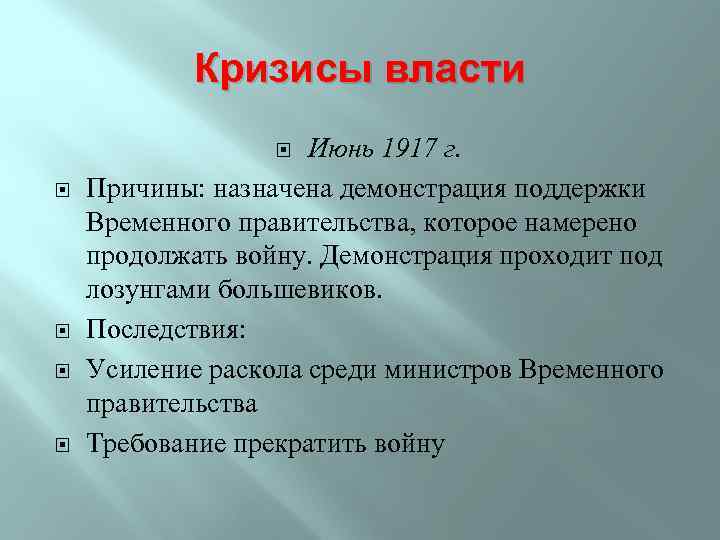 Кризисы власти

Июнь 1917 г.

Причины: назначена демонстрация поддержки Временного правительства, которое намерено продолжать войну. Демонстрация проходит под лозунгами большевиков.

Последствия:

Усиление раскола среди министров Временного правительства

Требование прекратить войну